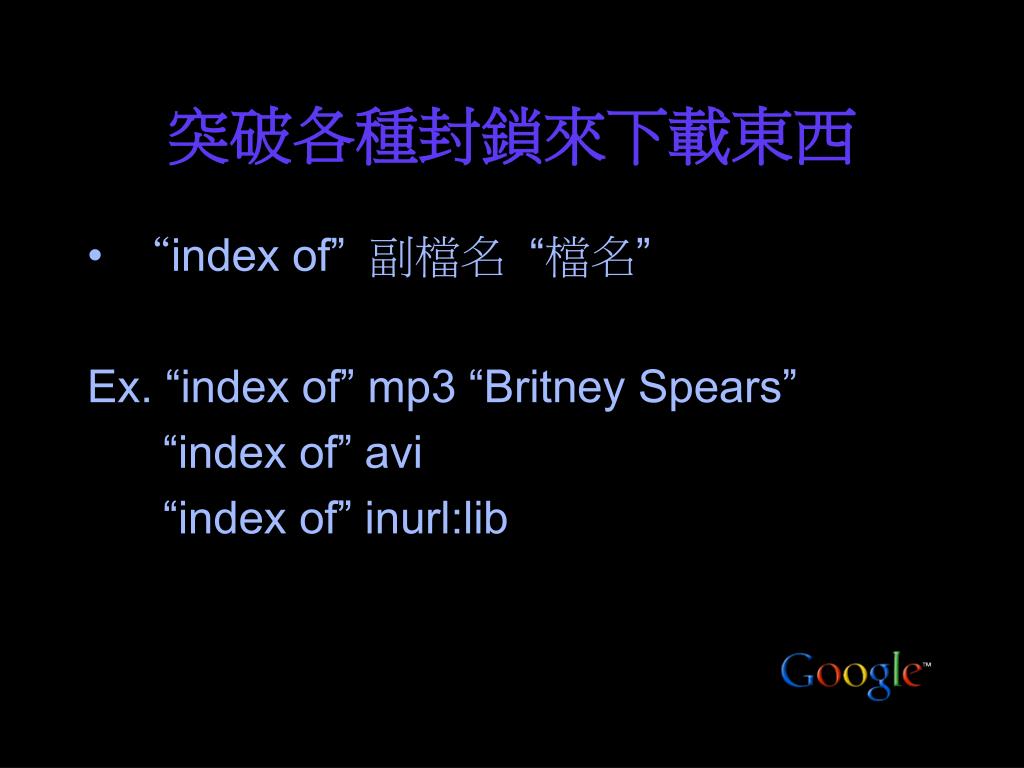 突破各種封鎖來下載東西

• “index of” 副檔名 “檔名”

Ex. “index of” mp3 “Britney Spears”
“index of” avi
“index of” inurl:lib

Google™